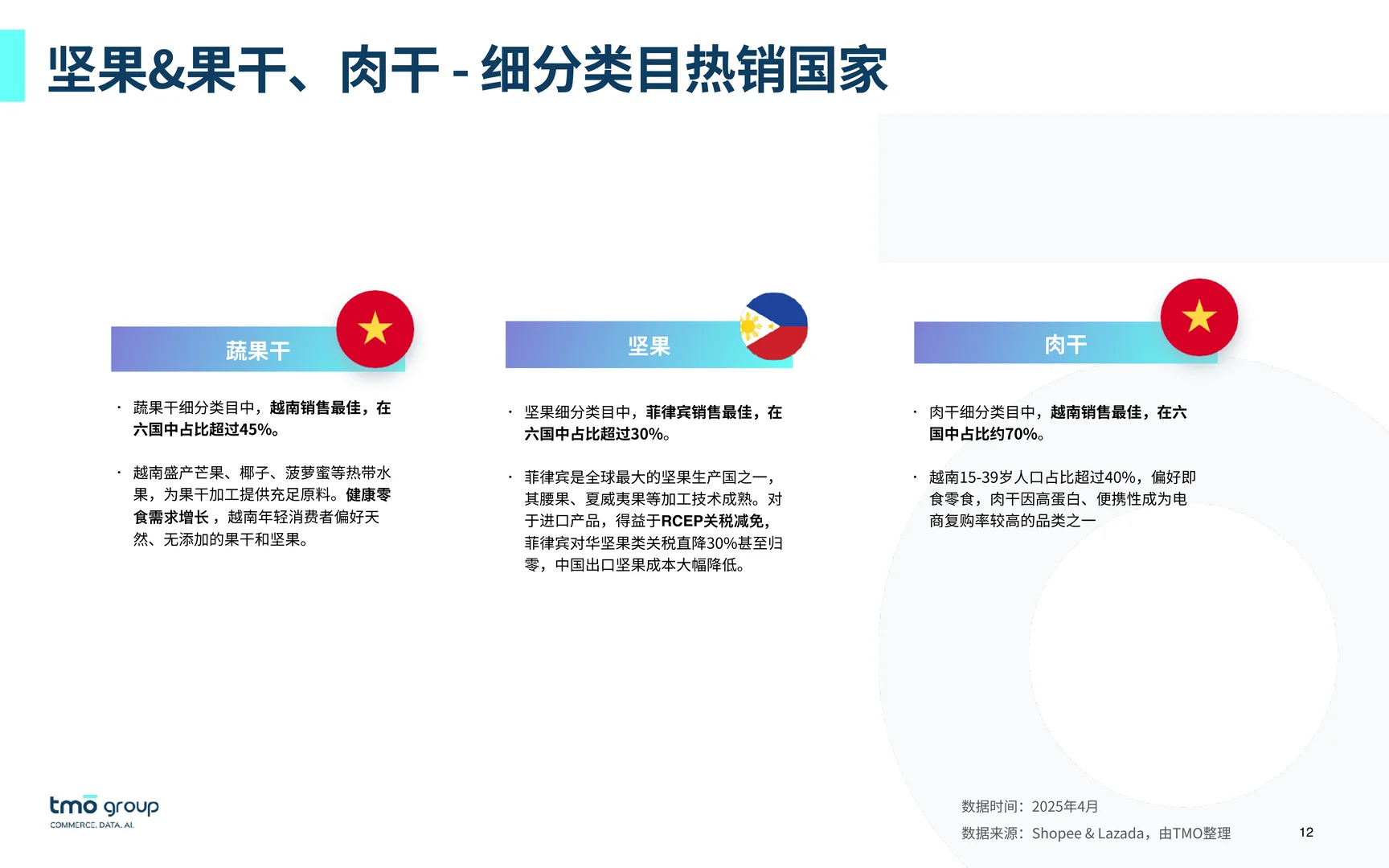 坚果&果干、肉干 - 细分类目热销国家

蔬果干

· 蔬果干细分类目中，越南销售最佳，在六国中占比超过45%。

· 越南盛产芒果、椰子、菠萝蜜等热带水果，为果干加工提供充足原料。健康零食需求增长，越南年轻消费者偏好天然、无添加的果干和坚果。

坚果

· 坚果细分类目中，菲律宾销售最佳，在六国中占比超过30%。

· 菲律宾是全球最大的坚果生产国之一，其腰果、夏威夷果等加工技术成熟。对于进口产品，得益于RCEP关税减免，菲律宾对华坚果类关税直降30%甚至归零，中国出口坚果成本大幅降低。

肉干

· 肉干细分类目中，越南销售最佳，在六国中占比约70%。

· 越南15-39岁人口占比超过40%，偏好即食零食，肉干因高蛋白、便携性成为电商复购率较高的品类之一

tmo group
COMMERCE. DATA. AI.

数据时间：2025年4月
数据来源：Shopee & Lazada，由TMO整理

12